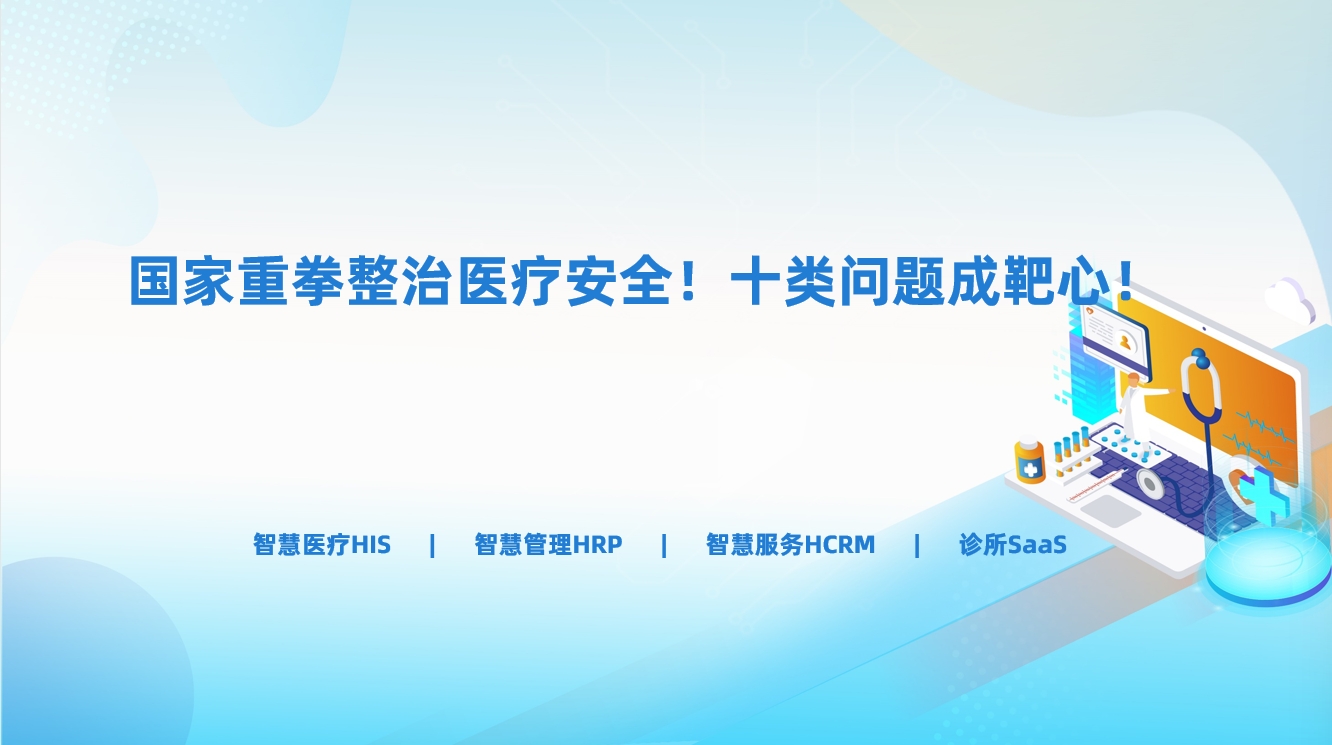 国家重拳整治医疗安全！十类问题成靶心！

智慧医疗HIS | 智慧管理HRP | 智慧服务HCRM | 诊所SaaS